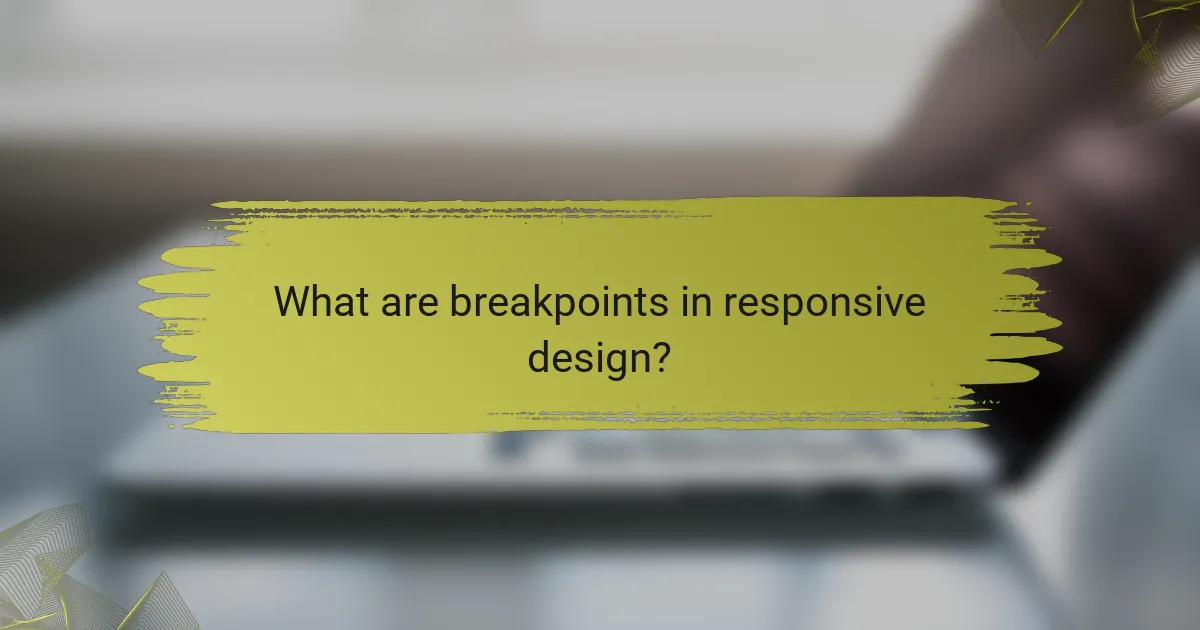 What are breakpoints in responsive design?